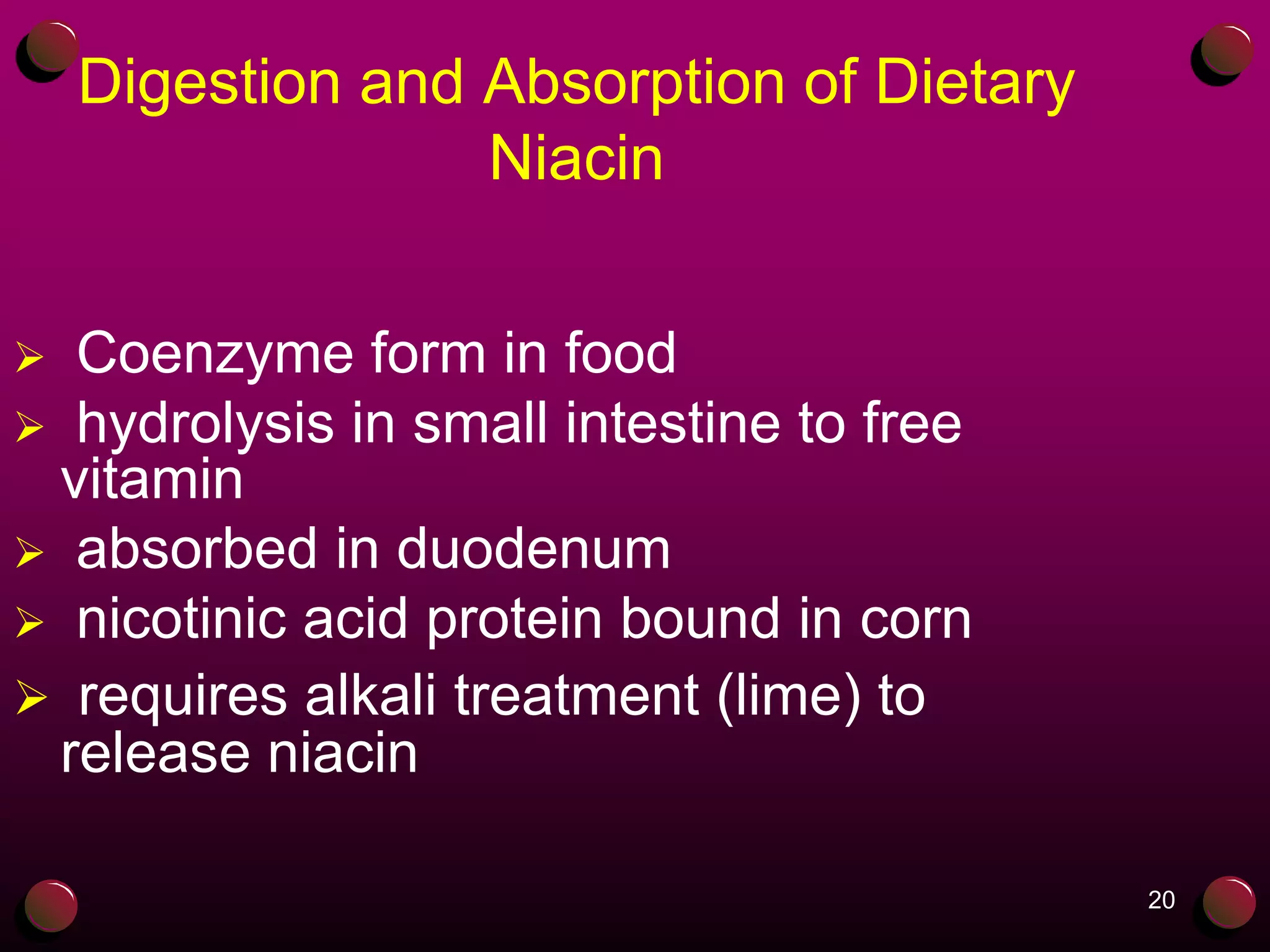 Digestion and Absorption of Dietary Niacin

➢ Coenzyme form in food
➢ hydrolysis in small intestine to free vitamin
➢ absorbed in duodenum
➢ nicotinic acid protein bound in corn
➢ requires alkali treatment (lime) to release niacin

20